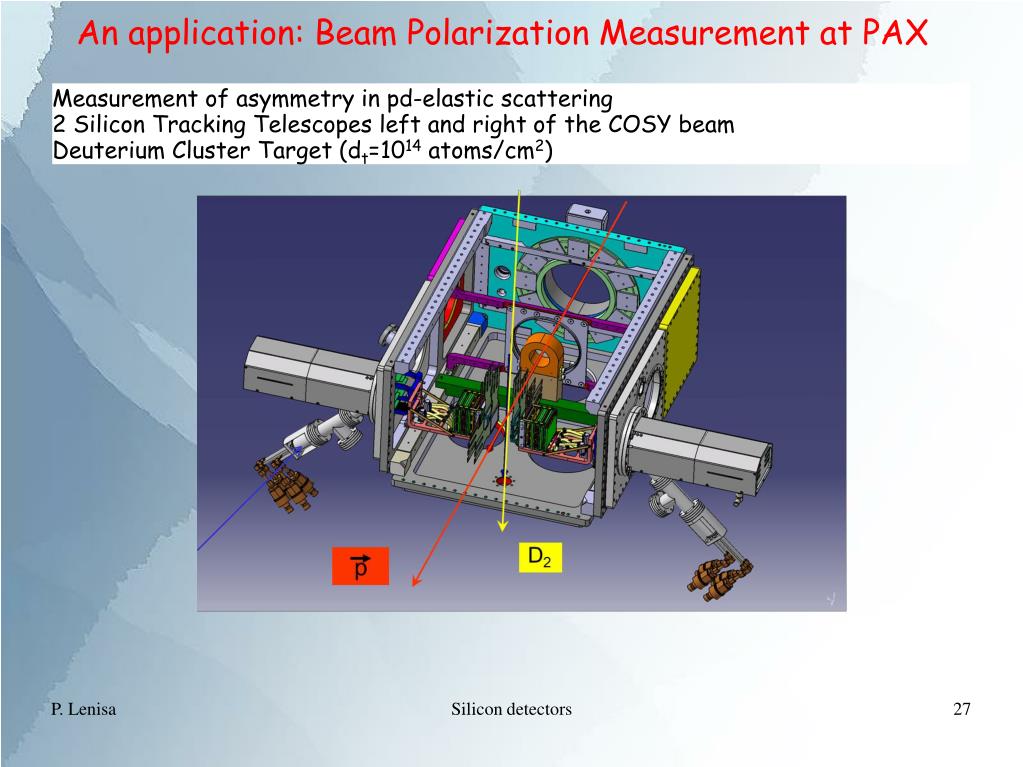 An application: Beam Polarization Measurement at PAX

Measurement of asymmetry in pd-elastic scattering
2 Silicon Tracking Telescopes left and right of the COSY beam
Deuterium Cluster Target ($d_t=10^{14}$ atoms/cm$^2$)

$\vec{p}$

$D_2$

P. Lenisa

Silicon detectors

27